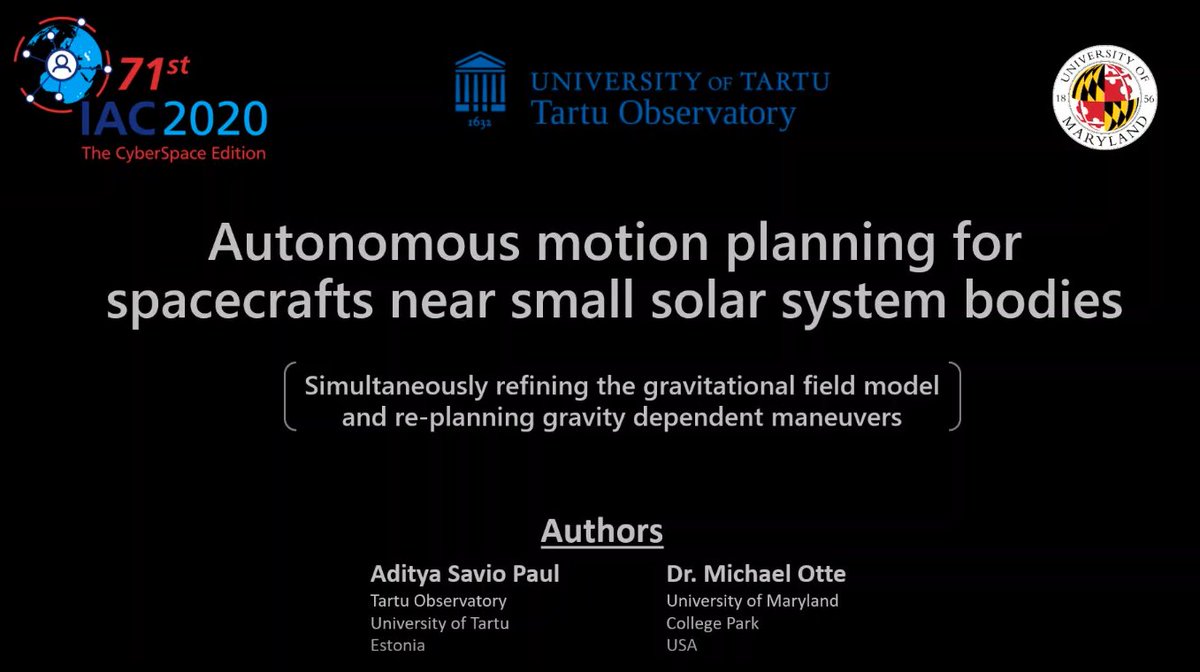 71st
IAC 2020
The CyberSpace Edition

1632
UNIVERSITY OF TARTU
Tartu Observatory

UNIVERSITY OF MARYLAND
18 56

Autonomous motion planning for spacecrafts near small solar system bodies

Simultaneously refining the gravitational field model and re-planning gravity dependent maneuvers

Authors

Aditya Savio Paul
Tartu Observatory
University of Tartu
Estonia

Dr. Michael Otte
University of Maryland
College Park
USA